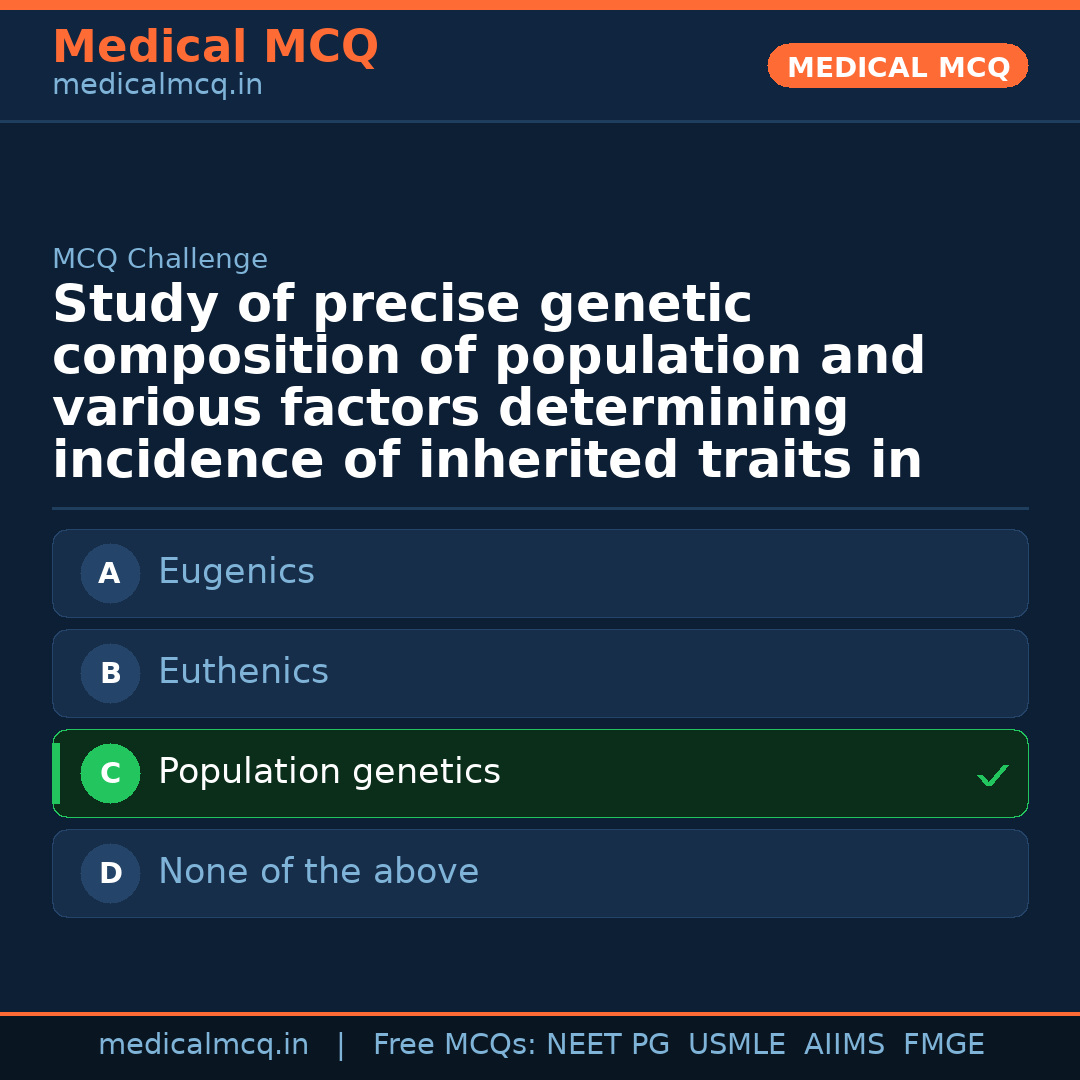 Medical MCQ
medicalmcq.in

MEDICAL MCQ

MCQ Challenge

Study of precise genetic composition of population and various factors determining incidence of inherited traits in

A Eugenics

B Euthenics

C Population genetics ✓

D None of the above

medicalmcq.in | Free MCQs: NEET PG USMLE AIIMS FMGE